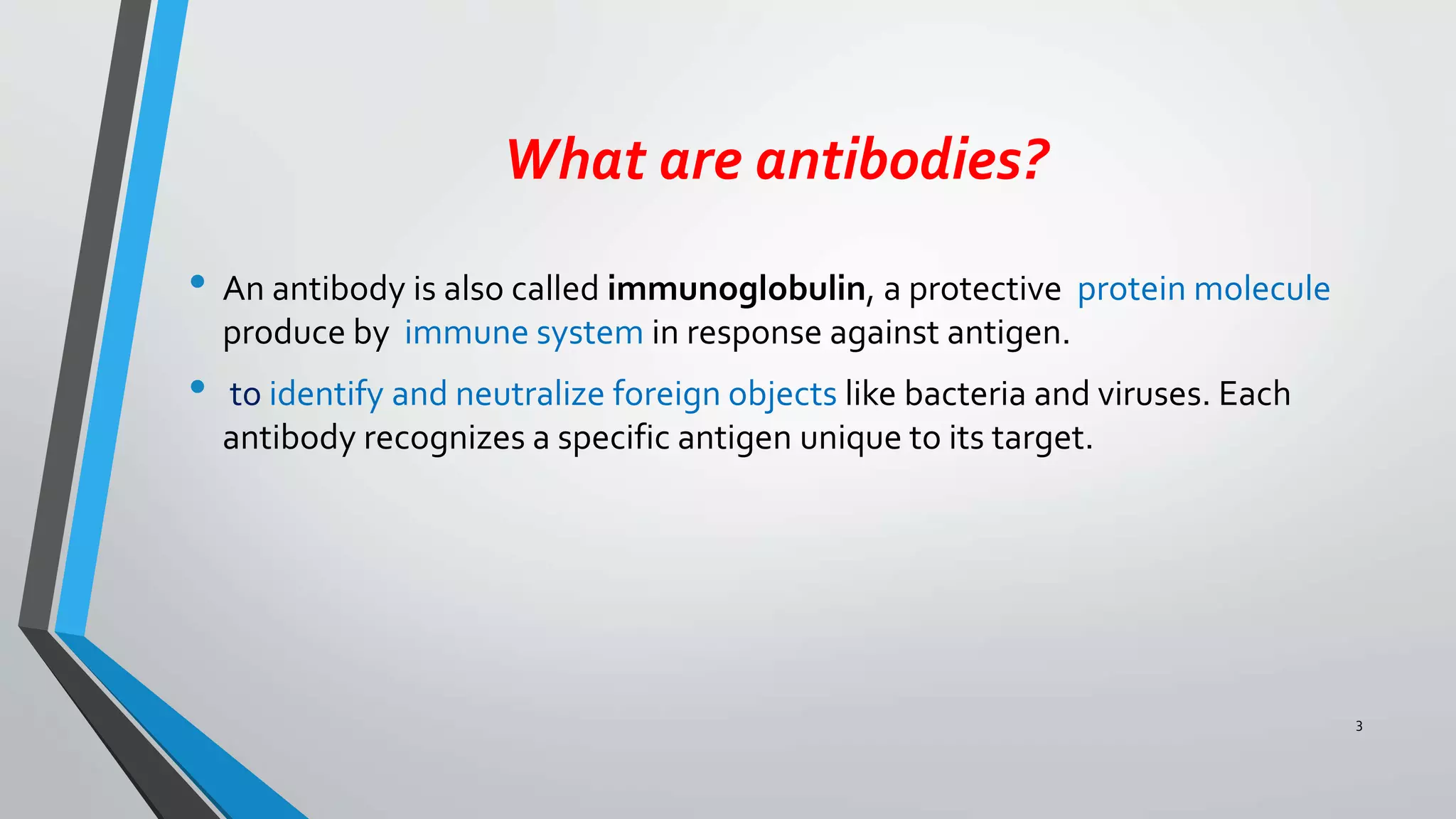 What are antibodies?

• An antibody is also called immunoglobulin, a protective protein molecule produce by immune system in response against antigen.

• to identify and neutralize foreign objects like bacteria and viruses. Each antibody recognizes a specific antigen unique to its target.

3